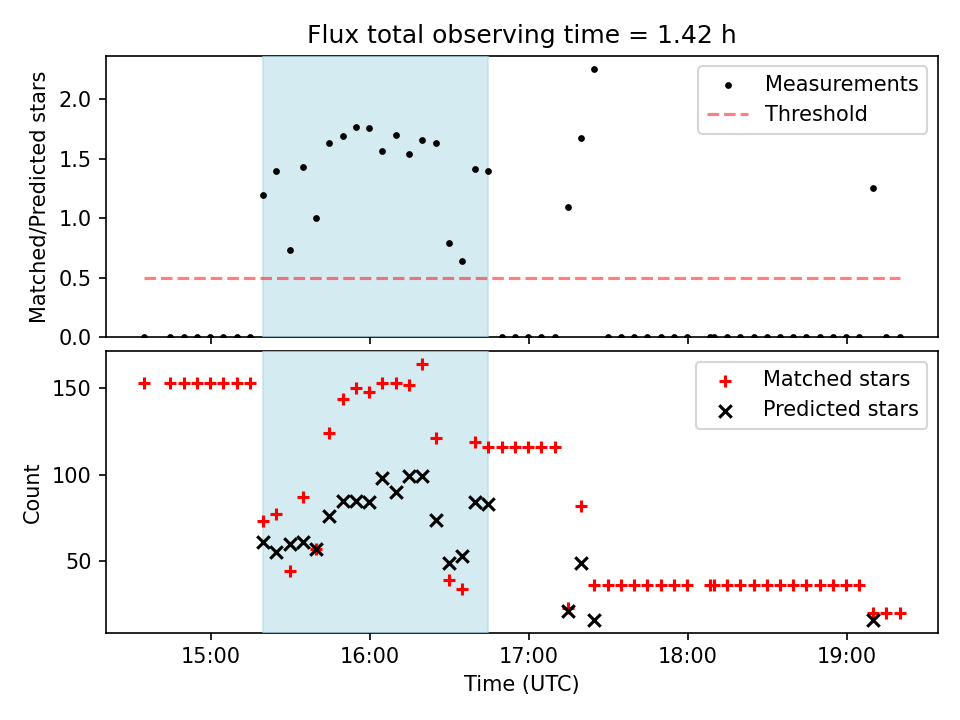 Flux total observing time = 1.42 h

Matched/Predicted stars

2.0
1.5
1.0
0.5
0.0

Measurements
Threshold

Count

150
100
50

Matched stars
Predicted stars

15:00
16:00
17:00
18:00
19:00

Time (UTC)